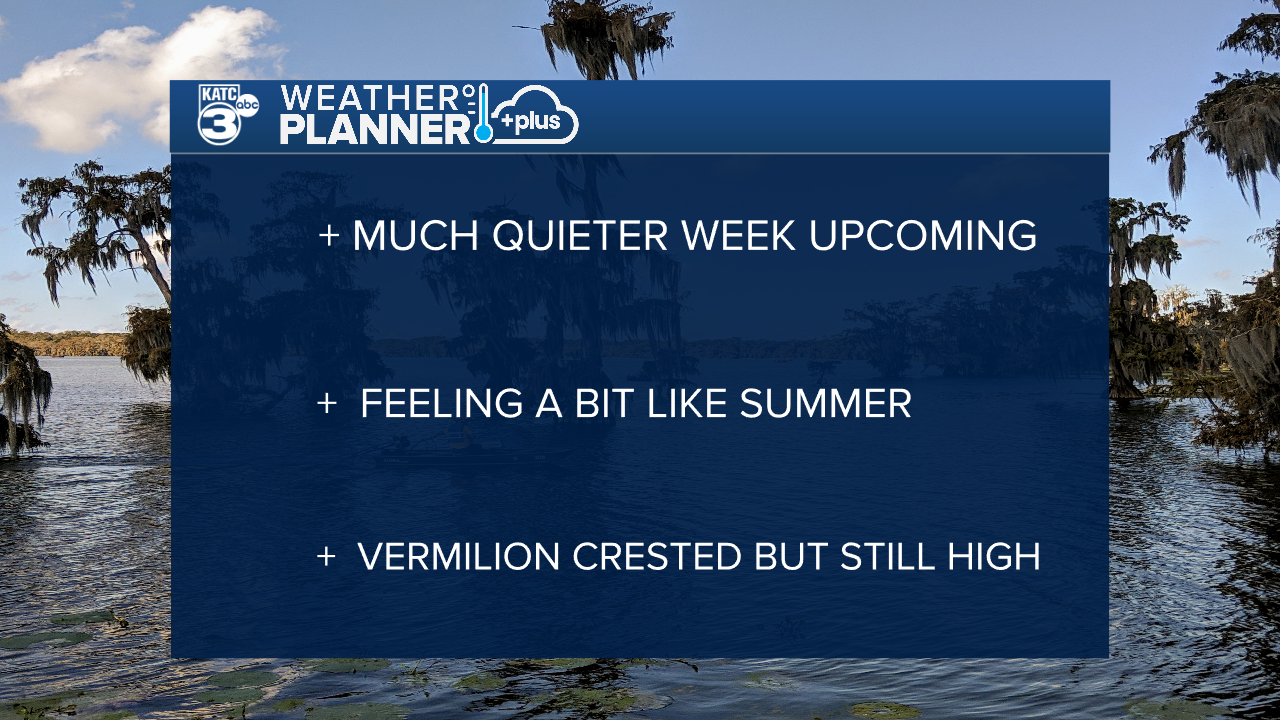 KATC 3 abc WEATHER PLANNER +plus

+ MUCH QUIETER WEEK UPCOMING

+ FEELING A BIT LIKE SUMMER

+ VERMILION CRESTED BUT STILL HIGH